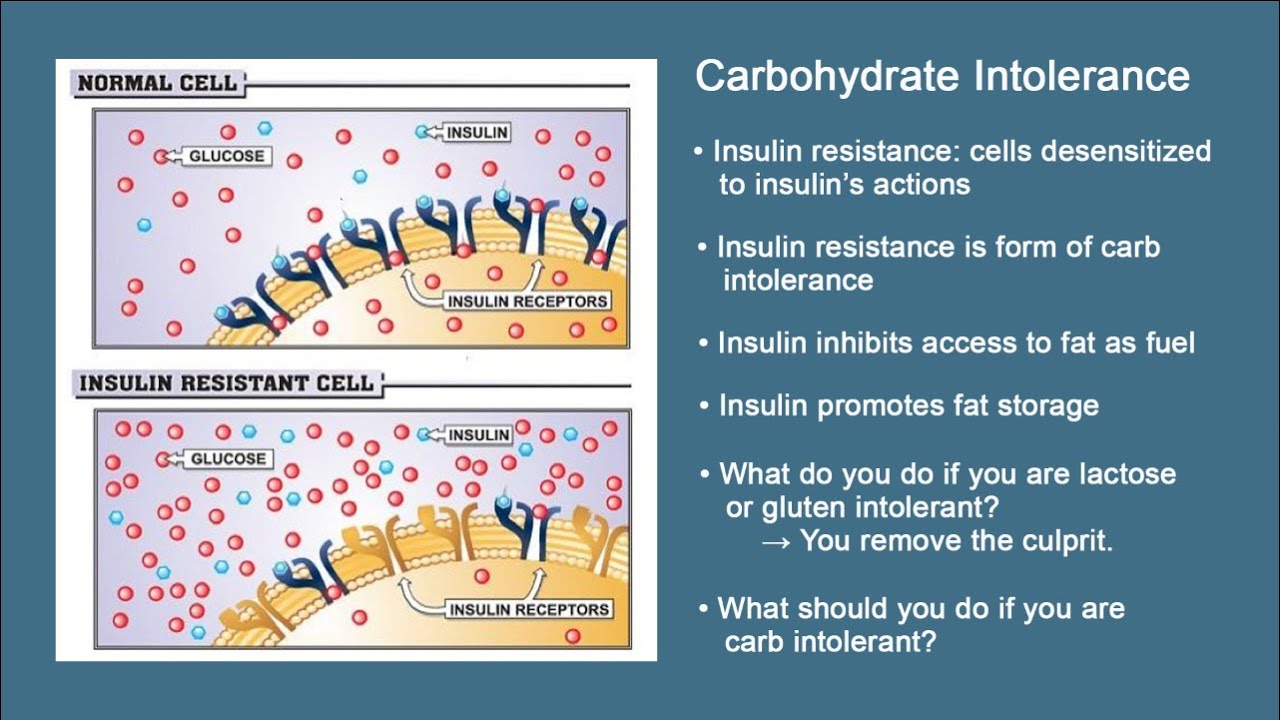 NORMAL CELL

GLUCOSE

INSULIN

INSULIN RECEPTORS

INSULIN RESISTANT CELL

GLUCOSE

INSULIN

INSULIN RECEPTORS

Carbohydrate Intolerance

• Insulin resistance: cells desensitized to insulin's actions

• Insulin resistance is form of carb intolerance

• Insulin inhibits access to fat as fuel

• Insulin promotes fat storage

• What do you do if you are lactose or gluten intolerant?
→ You remove the culprit.

• What should you do if you are carb intolerant?